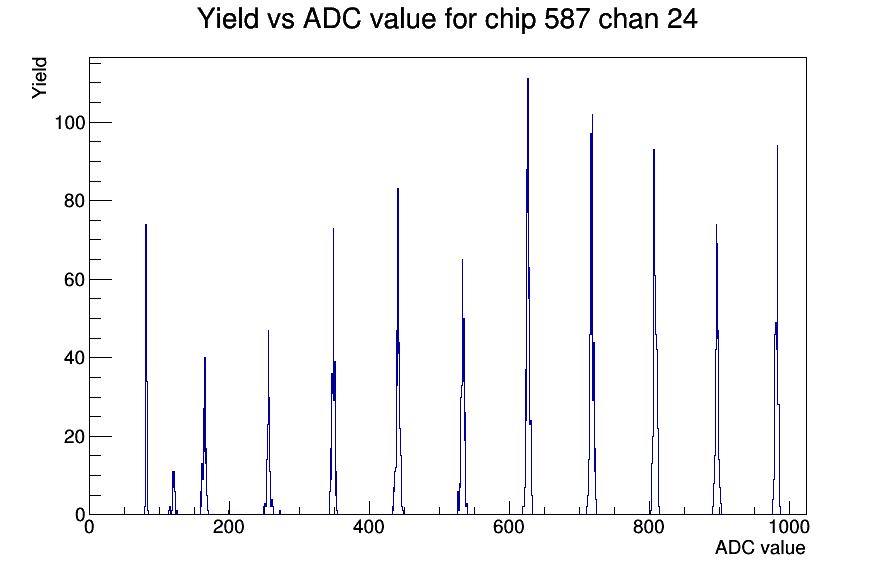 Yield vs ADC value for chip 587 chan 24

Yield

100
80
60
40
20
0

0
200
400
600
800
1000

ADC value